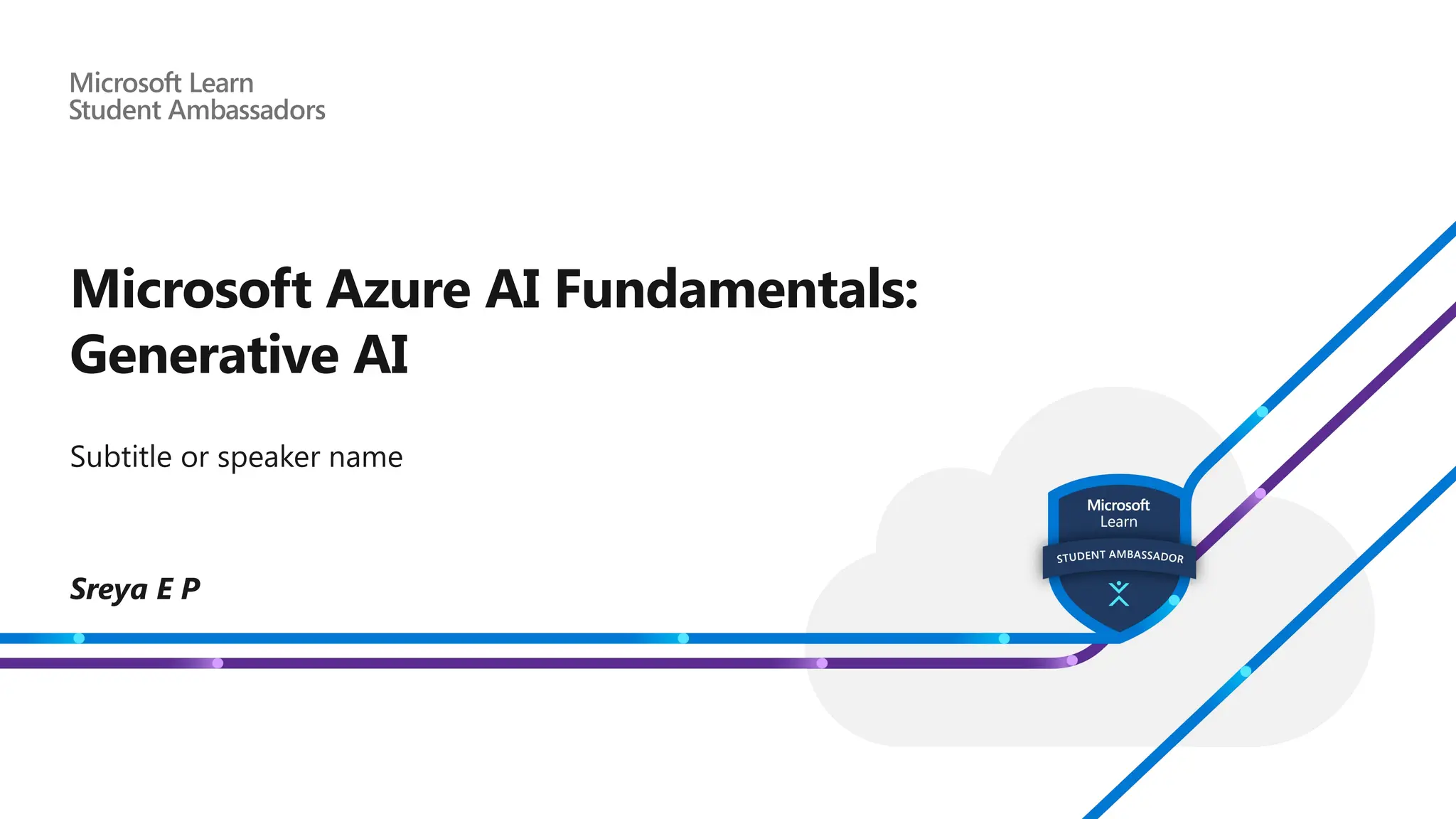 Microsoft Learn
Student Ambassadors

Microsoft Azure AI Fundamentals: Generative AI

Subtitle or speaker name

Sreya E P

Microsoft
Learn
STUDENT AMBASSADOR